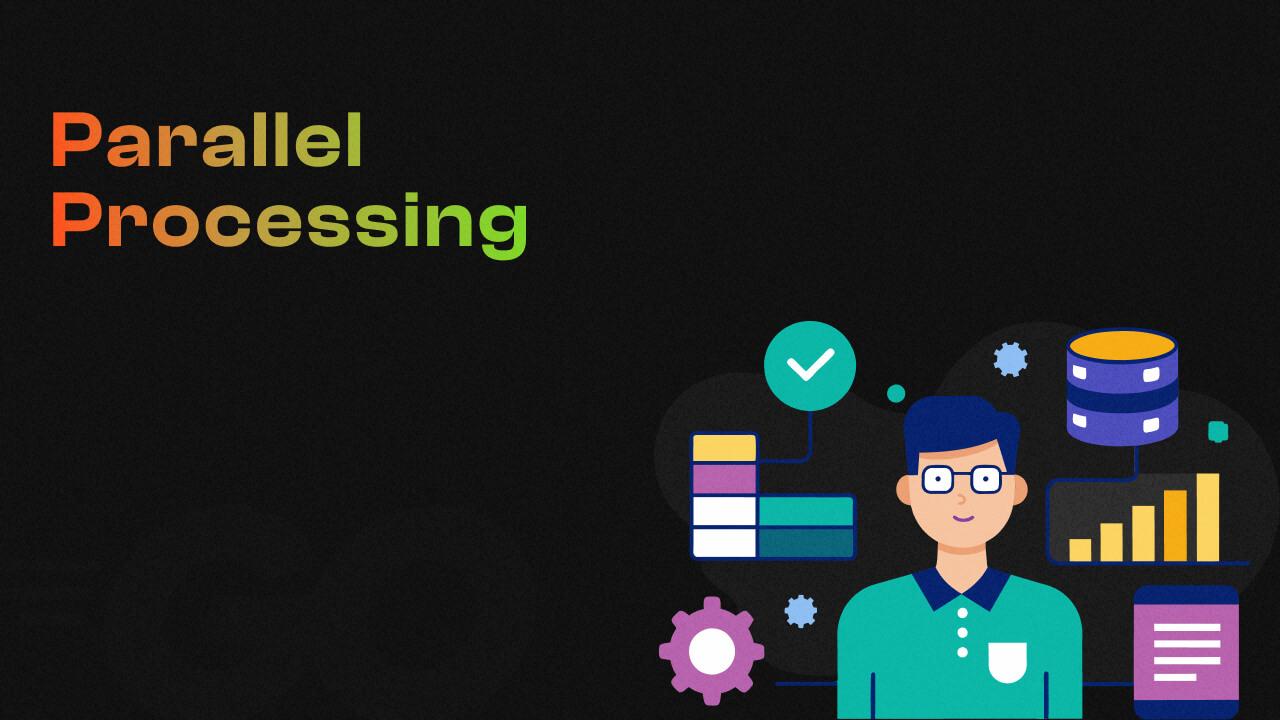 Parallel Processing